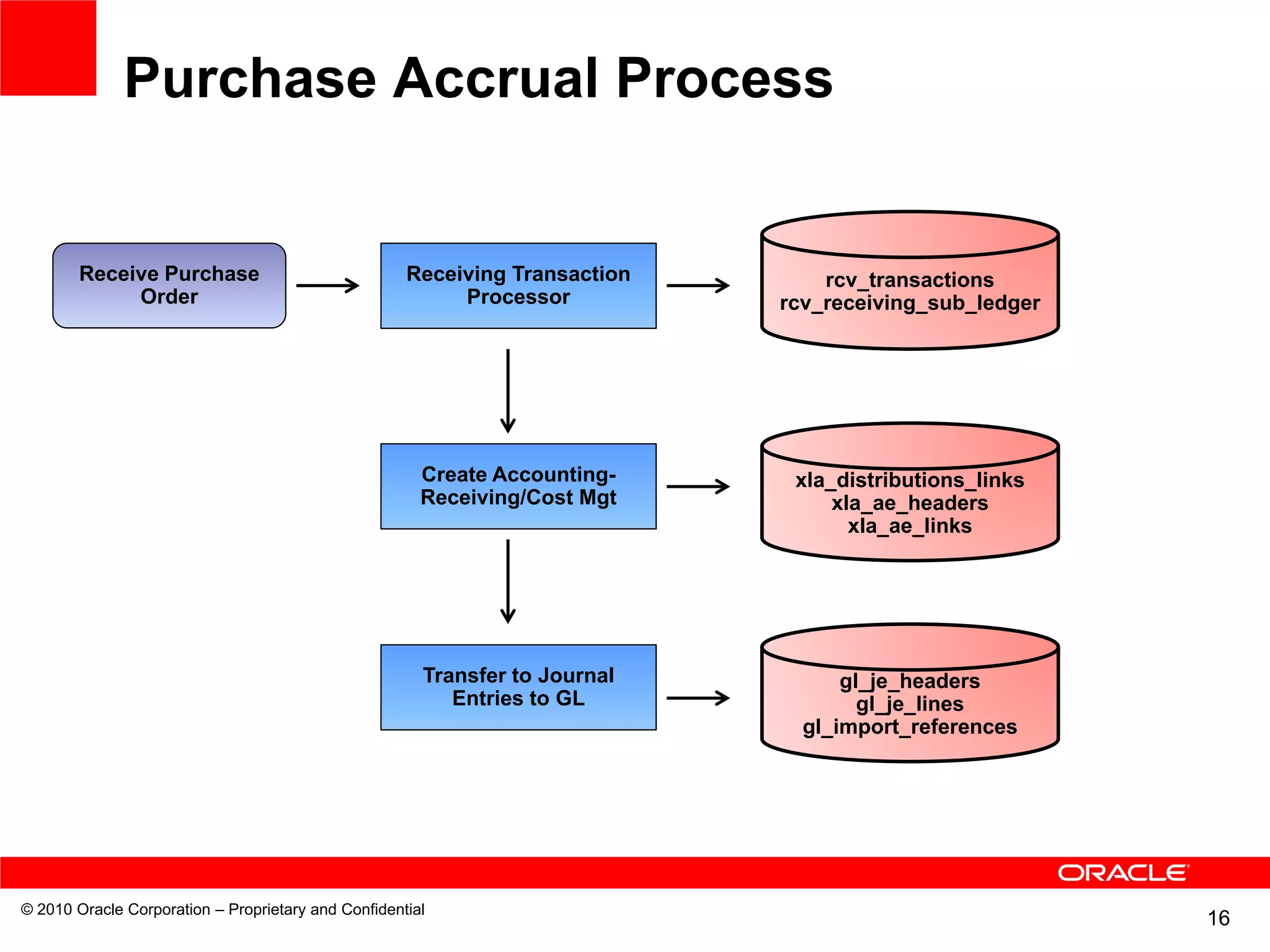 Purchase Accrual Process

Receive Purchase Order

Receiving Transaction Processor

rcv_transactions
rcv_receiving_sub_ledger

Create Accounting-Receiving/Cost Mgt

xla_distributions_links
xla_ae_headers
xla_ae_links

Transfer to Journal Entries to GL

gl_je_headers
gl_je_lines
gl_import_references

ORACLE

© 2010 Oracle Corporation – Proprietary and Confidential

16